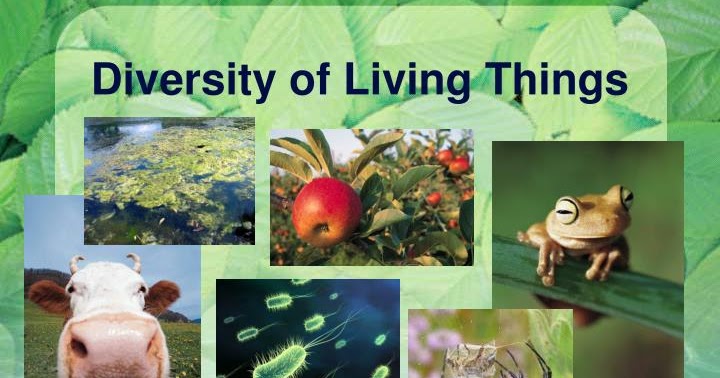 Diversity of Living Things